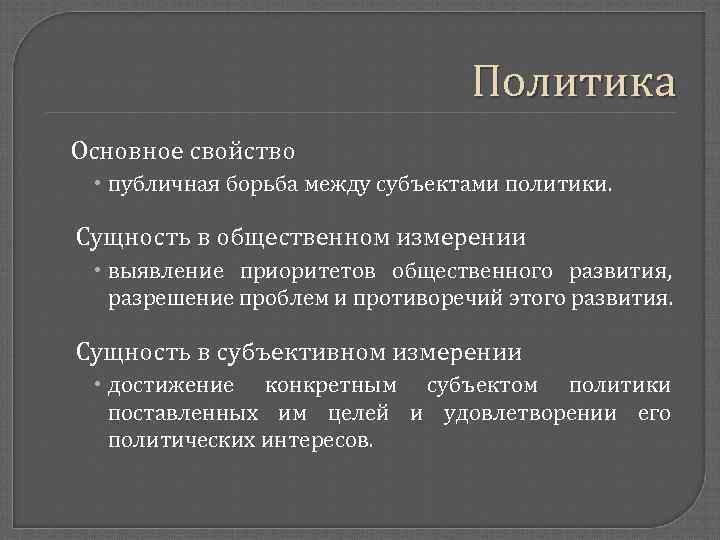 Политика

Основное свойство

• публичная борьба между субъектами политики.

Сущность в общественном измерении

• выявление приоритетов общественного развития, разрешение проблем и противоречий этого развития.

Сущность в субъективном измерении

• достижение конкретным субъектом политики поставленных им целей и удовлетворении его политических интересов.